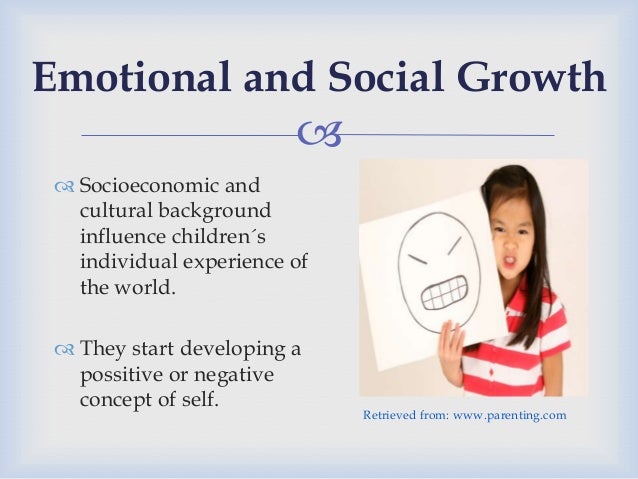 Emotional and Social Growth

Socioeconomic and cultural background influence children´s individual experience of the world.

They start developing a possitive or negative concept of self.

Retrieved from: www.parenting.com